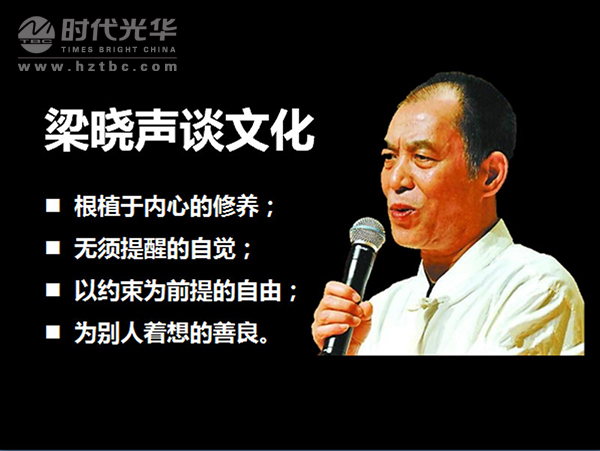 TBC 时代光华
TIMES BRIGHT CHINA
www.hztbc.com

梁晓声谈文化

■ 根植于内心的修养；
■ 无须提醒的自觉；
■ 以约束为前提的自由；
■ 为别人着想的善良。